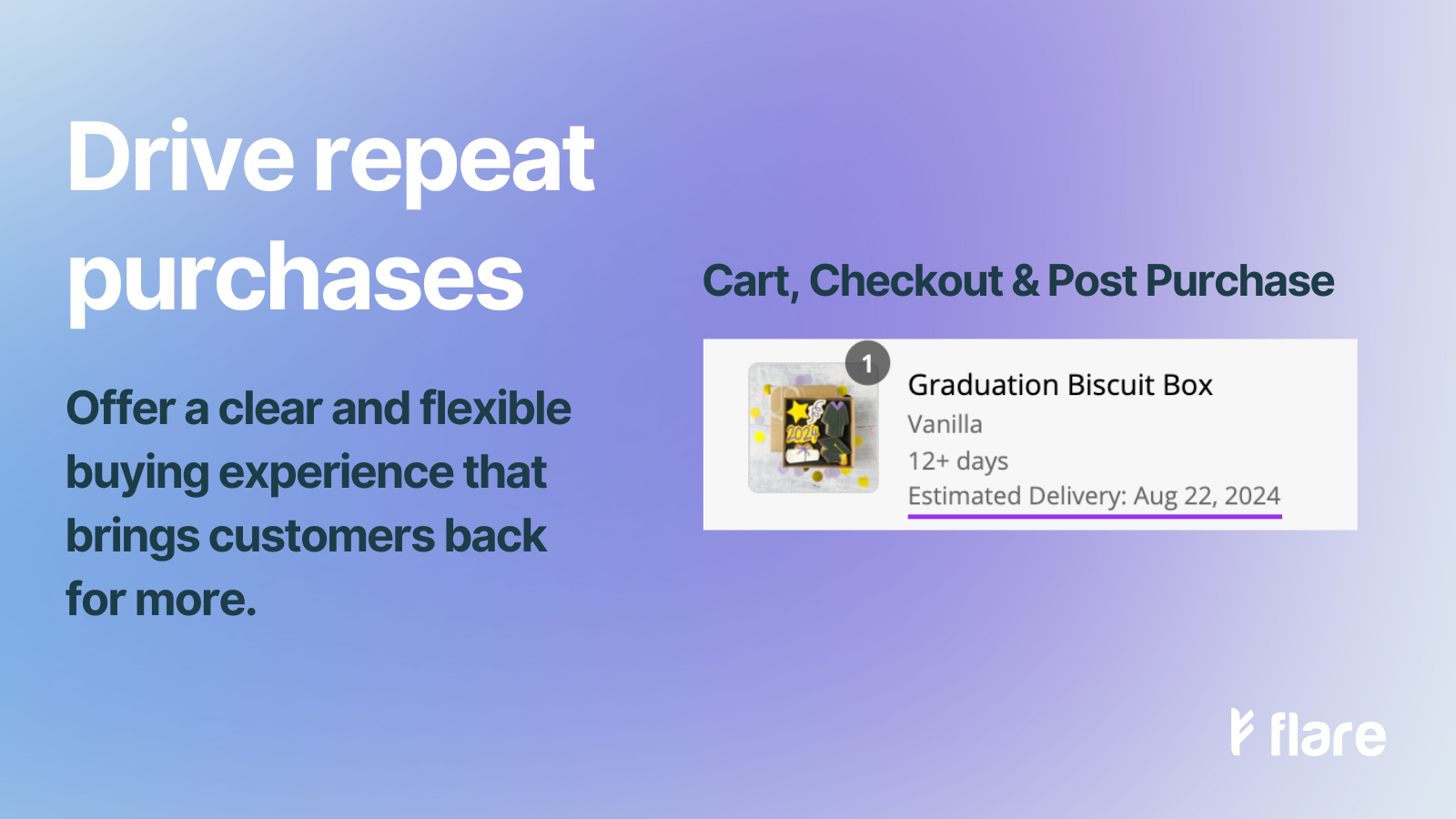 Drive repeat purchases

Offer a clear and flexible buying experience that brings customers back for more.

Cart, Checkout & Post Purchase

1

2024

Graduation Biscuit Box
Vanilla
12+ days
Estimated Delivery: Aug 22, 2024

flare